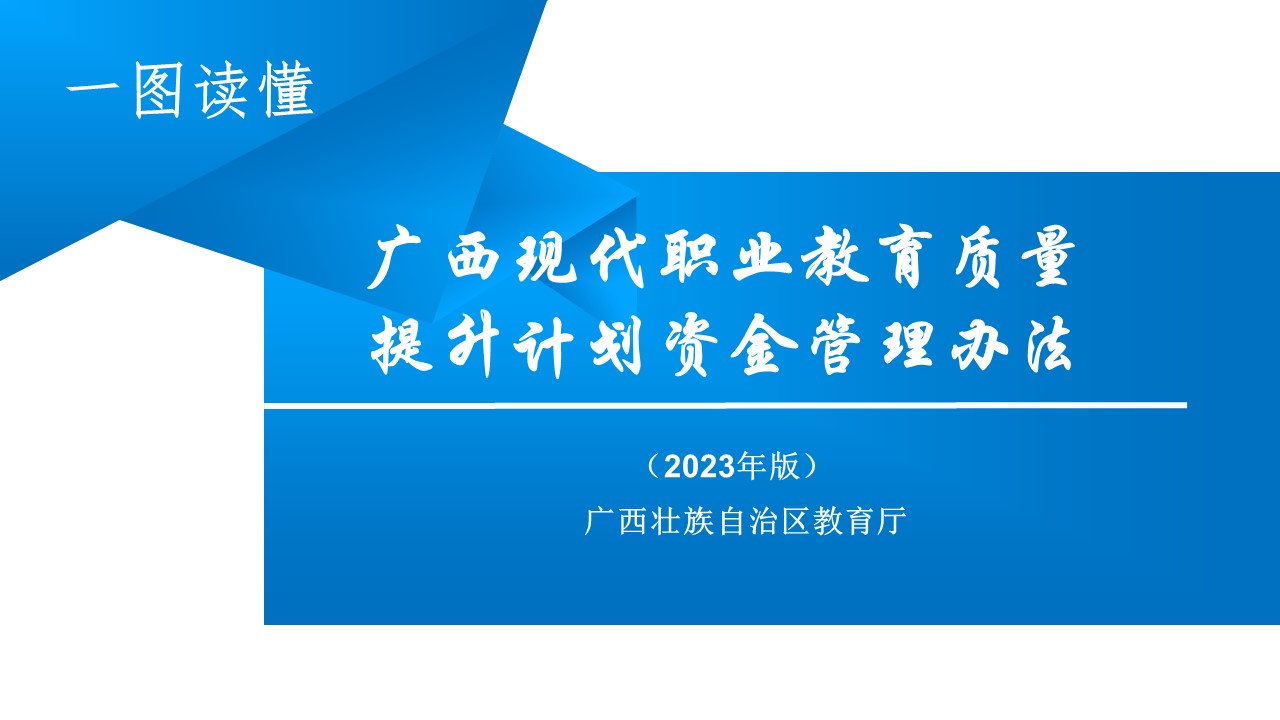 一图读懂

广西现代职业教育质量提升计划资金管理办法

（2023年版）

广西壮族自治区教育厅